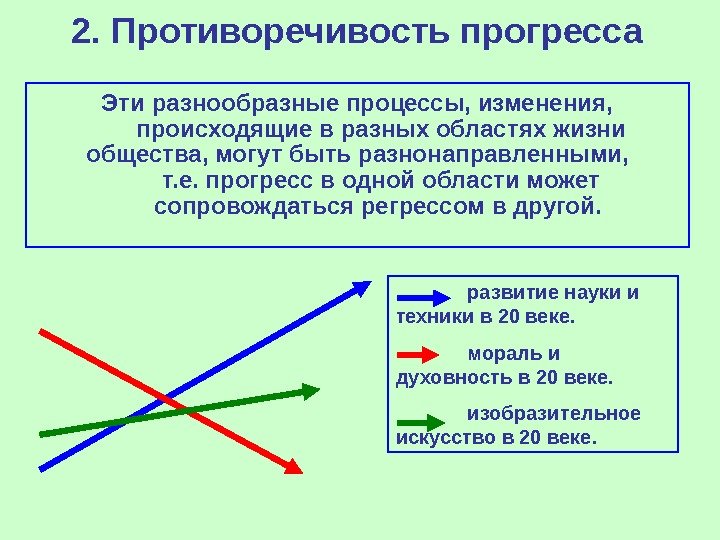 2. Противоречивость прогресса

Эти разнообразные процессы, изменения, происходящие в разных областях жизни общества, могут быть разнонаправленными, т.е. прогресс в одной области может сопровождаться регрессом в другой.

развитие науки и техники в 20 веке.

мораль и духовность в 20 веке.

изобразительное искусство в 20 веке.